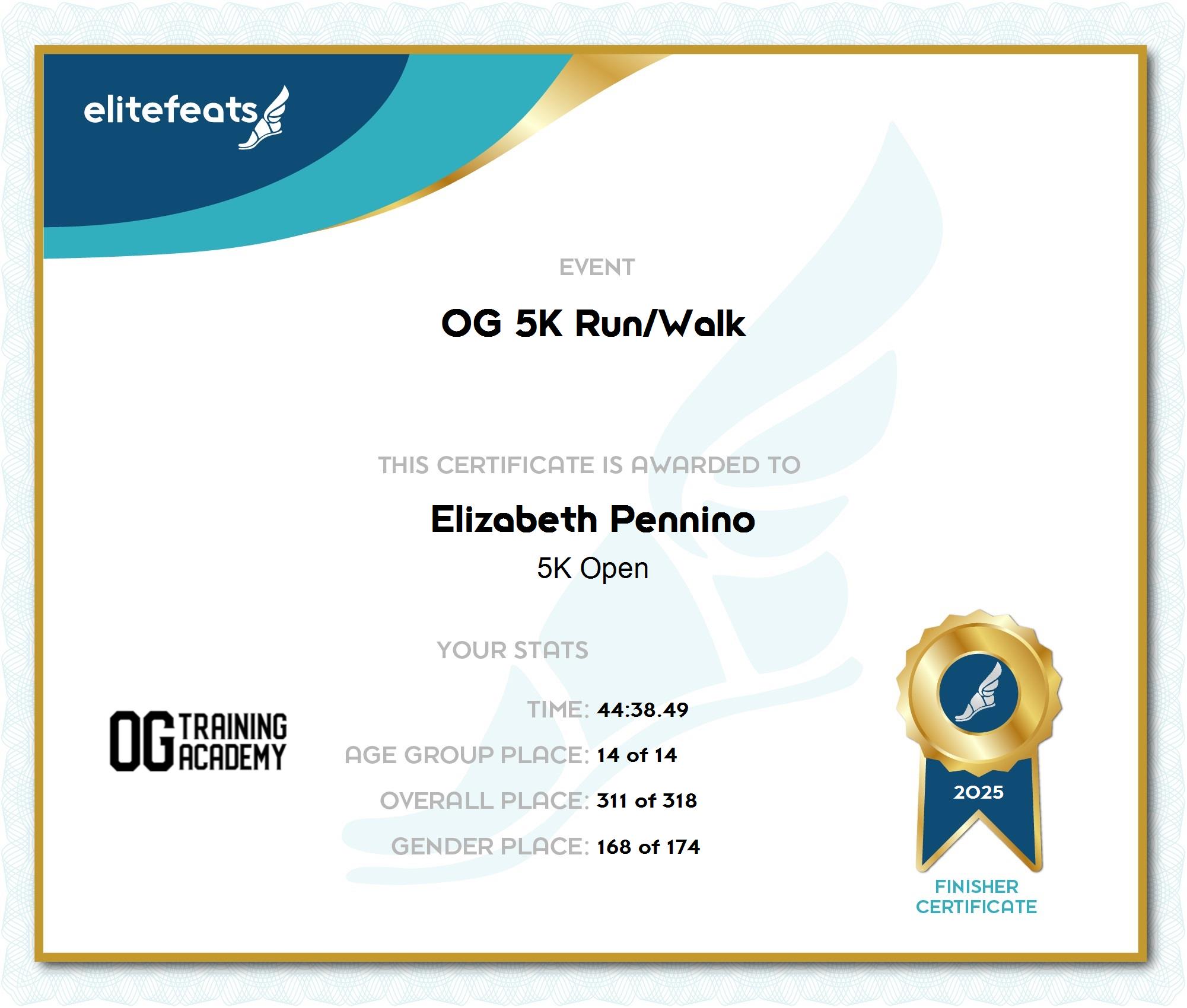 elitefeats

EVENT

OG 5K Run/Walk

THIS CERTIFICATE IS AWARDED TO

Elizabeth Pennino

5K Open

YOUR STATS

TIME: 44:38.49

AGE GROUP PLACE: 14 of 14

OVERALL PLACE: 311 of 318

GENDER PLACE: 168 of 174

OG TRAINING ACADEMY

2025

FINISHER CERTIFICATE